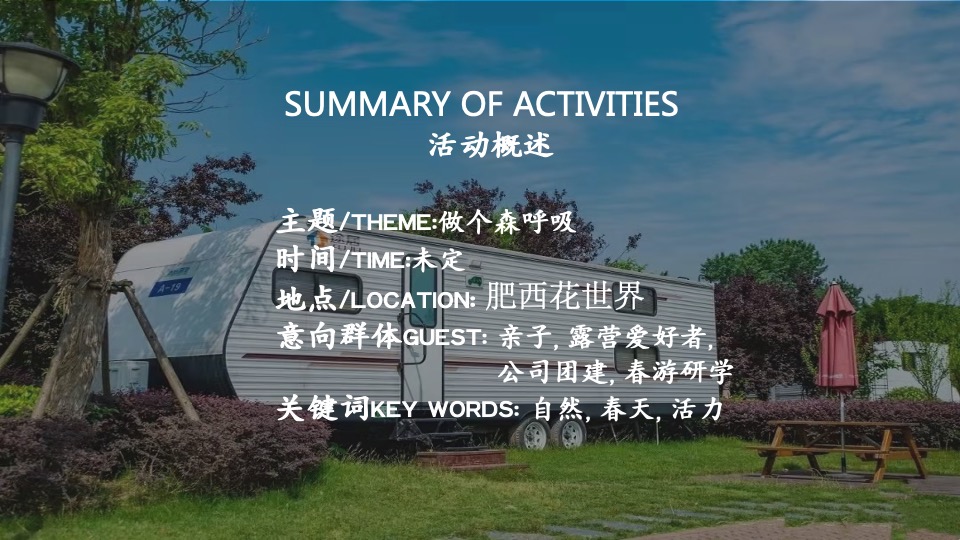 SUMMARY OF ACTIVITIES
活动概述

主题/THEME:做个森呼吸
时间/TIME:未定
地点/LOCATION: 肥西花世界
意向群体GUEST: 亲子, 露营爱好者, 公司团建, 春游研学
关键词KEY WORDS: 自然, 春天, 活力

A-19